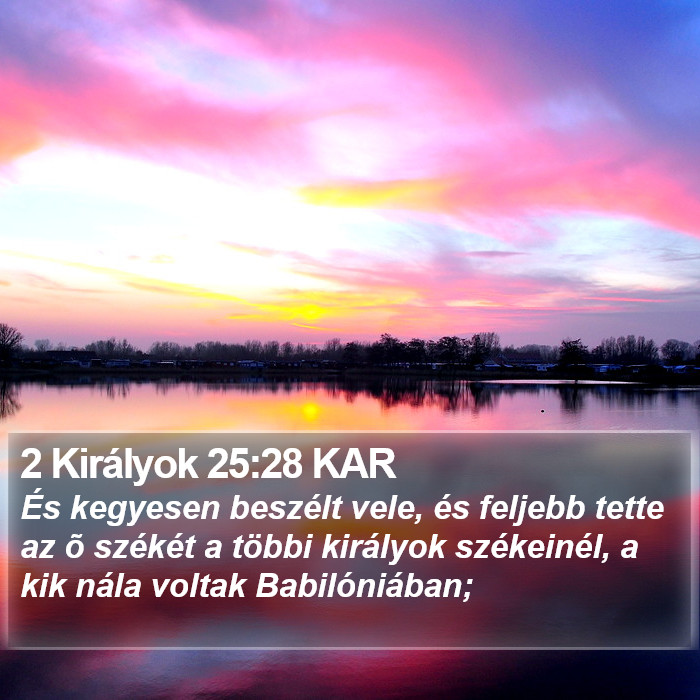 2 Királyok 25:28 KAR
És kegyesen beszélt vele, és feljebb tette az õ székét a többi királyok székeinél, a kik nála voltak Babilóniában;